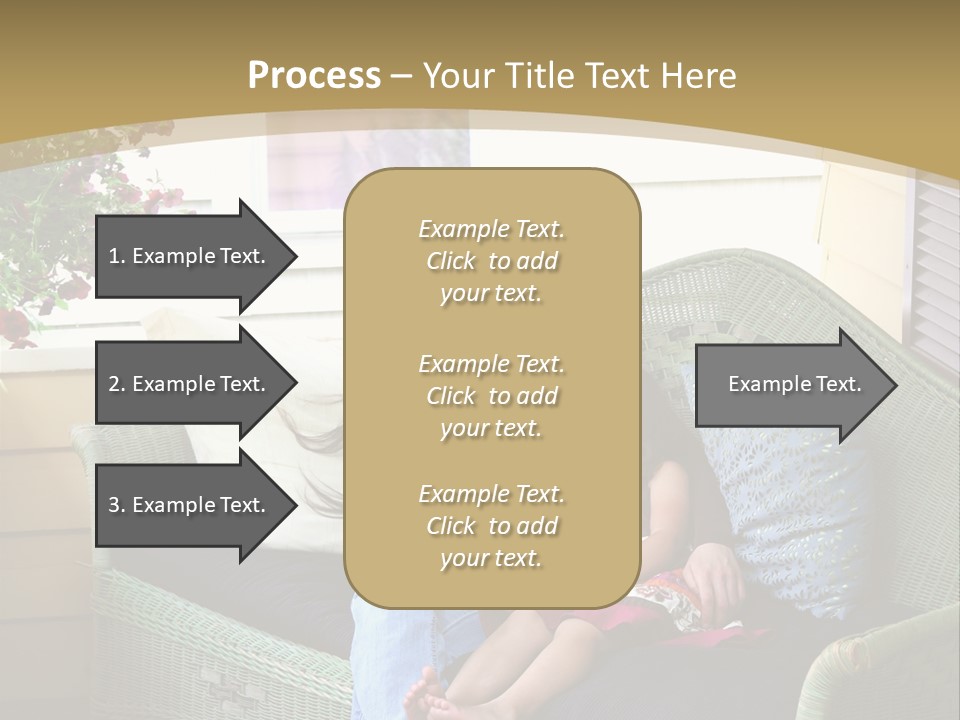 Process – Your Title Text Here

1. Example Text.

2. Example Text.

3. Example Text.

Example Text. Click to add your text.

Example Text. Click to add your text.

Example Text. Click to add your text.

Example Text.